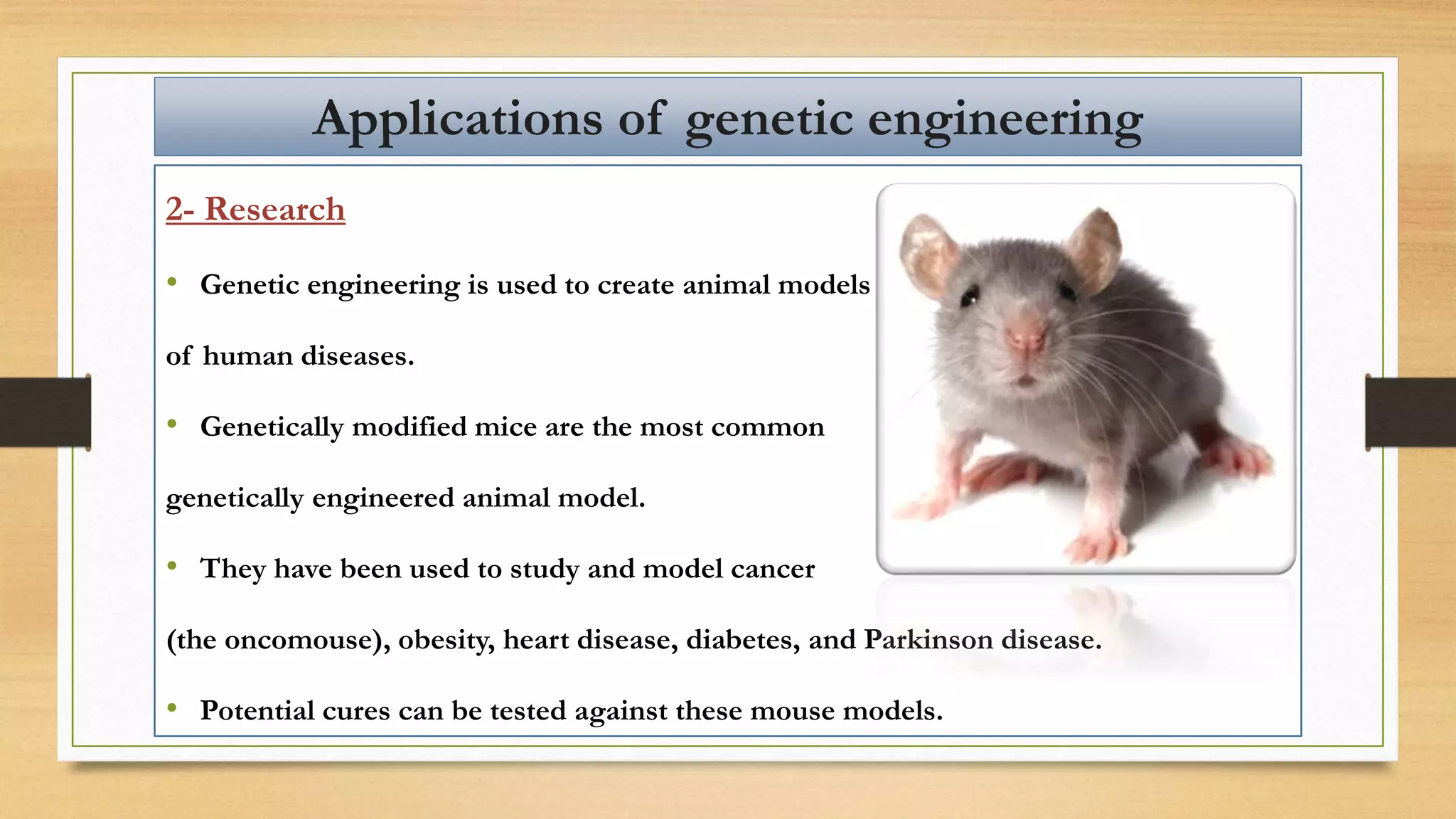 Applications of genetic engineering

2- Research

• Genetic engineering is used to create animal models of human diseases.

• Genetically modified mice are the most common genetically engineered animal model.

• They have been used to study and model cancer (the oncomouse), obesity, heart disease, diabetes, and Parkinson disease.

• Potential cures can be tested against these mouse models.